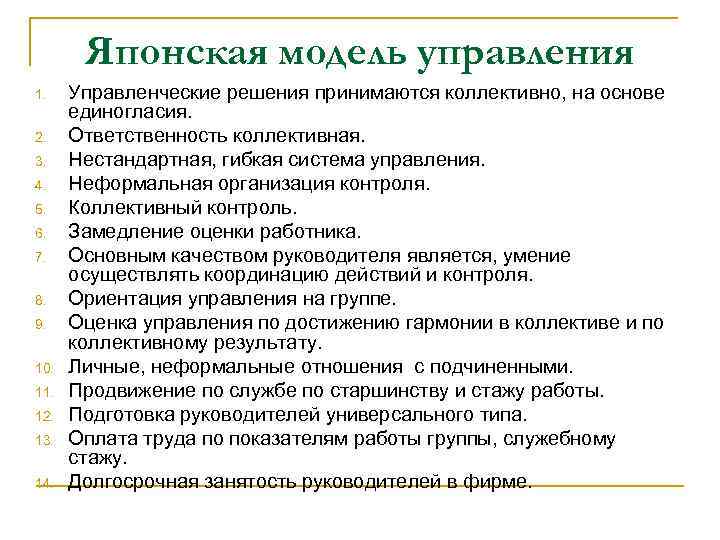 Японская модель управления

1. Управленческие решения принимаются коллективно, на основе единогласия.
2. Ответственность коллективная.
3. Нестандартная, гибкая система управления.
4. Неформальная организация контроля.
5. Коллективный контроль.
6. Замедление оценки работника.
7. Основным качеством руководителя является, умение осуществлять координацию действий и контроля.
8. Ориентация управления на группе.
9. Оценка управления по достижению гармонии в коллективе и по коллективному результату.
10. Личные, неформальные отношения с подчиненными.
11. Продвижение по службе по старшинству и стажу работы.
12. Подготовка руководителей универсального типа.
13. Оплата труда по показателям работы группы, служебному стажу.
14. Долгосрочная занятость руководителей в фирме.